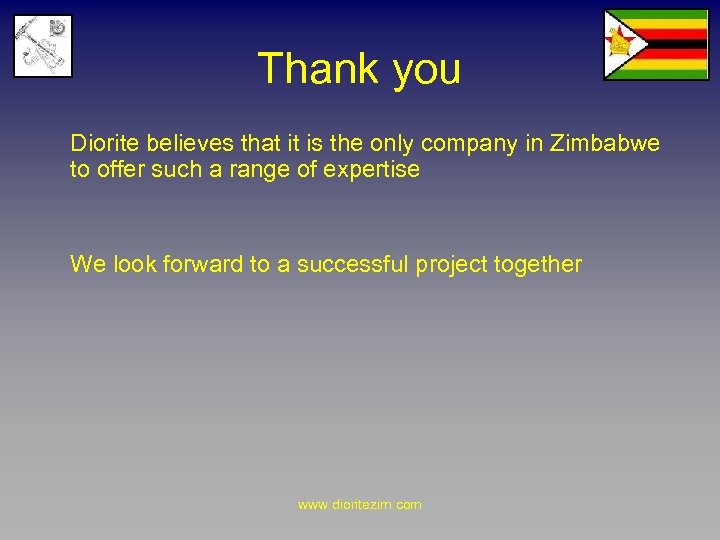 Thank you

Diorite believes that it is the only company in Zimbabwe to offer such a range of expertise

We look forward to a successful project together

www.dioritezim.com